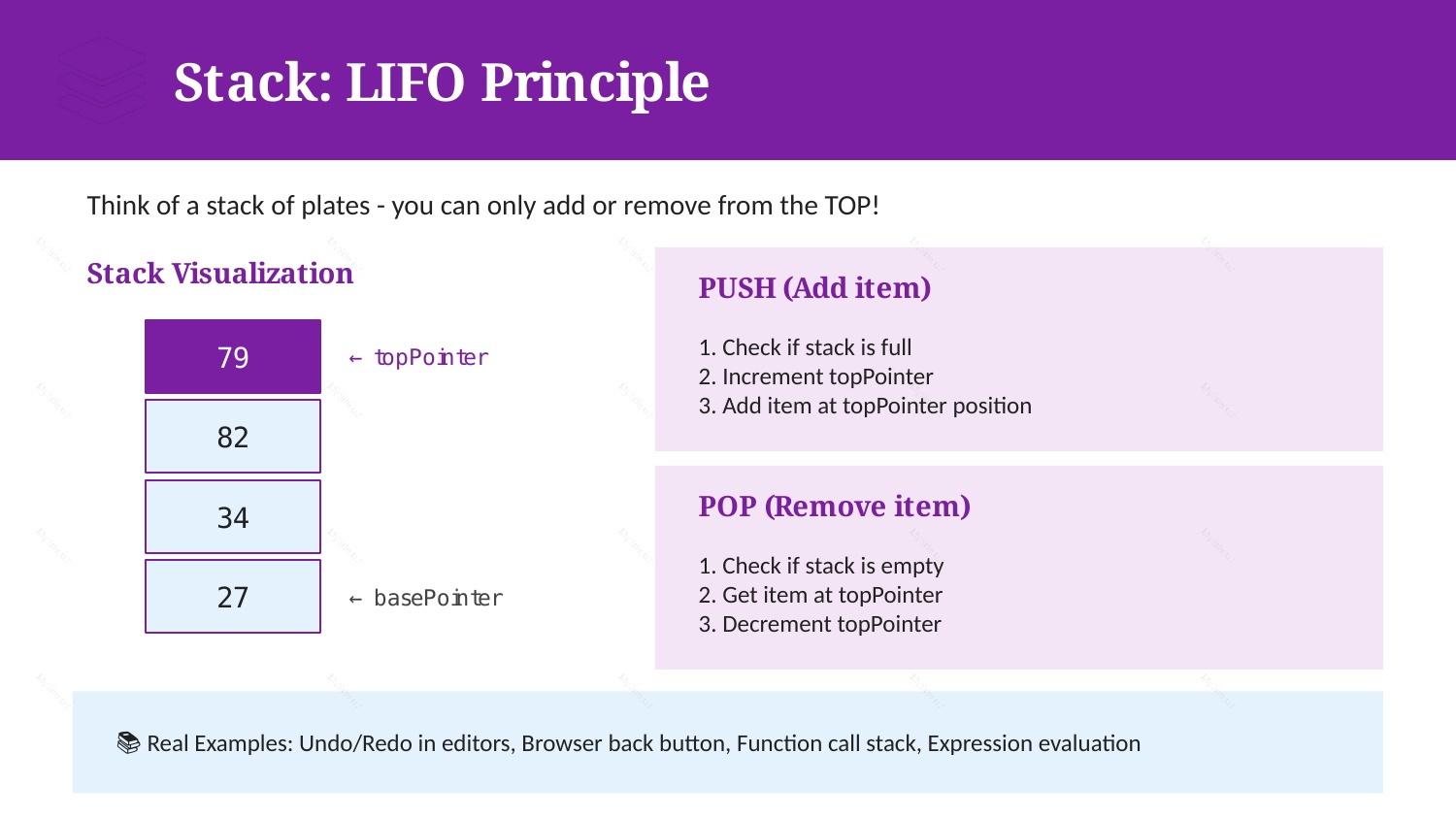 Stack: LIFO Principle

Think of a stack of plates - you can only add or remove from the TOP!

Stack Visualization

79 ← topPointer

82

34

27 ← basePointer

PUSH (Add item)

1. Check if stack is full
2. Increment topPointer
3. Add item at topPointer position

POP (Remove item)

1. Check if stack is empty
2. Get item at topPointer
3. Decrement topPointer

📚 Real Examples: Undo/Redo in editors, Browser back button, Function call stack, Expression evaluation